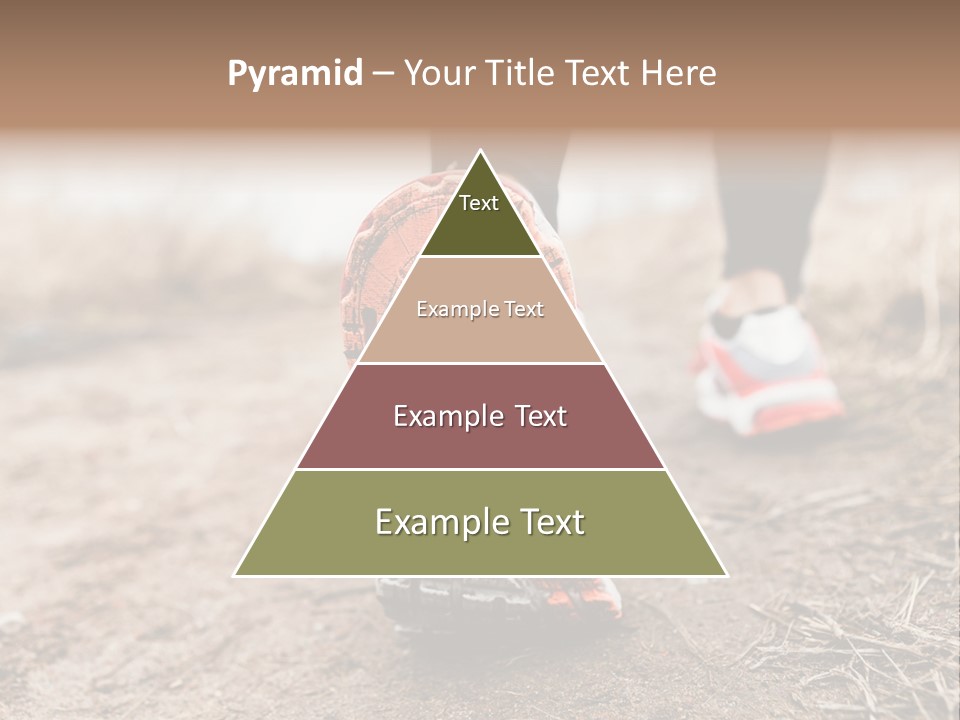 Pyramid – Your Title Text Here

Text

Example Text

Example Text

Example Text